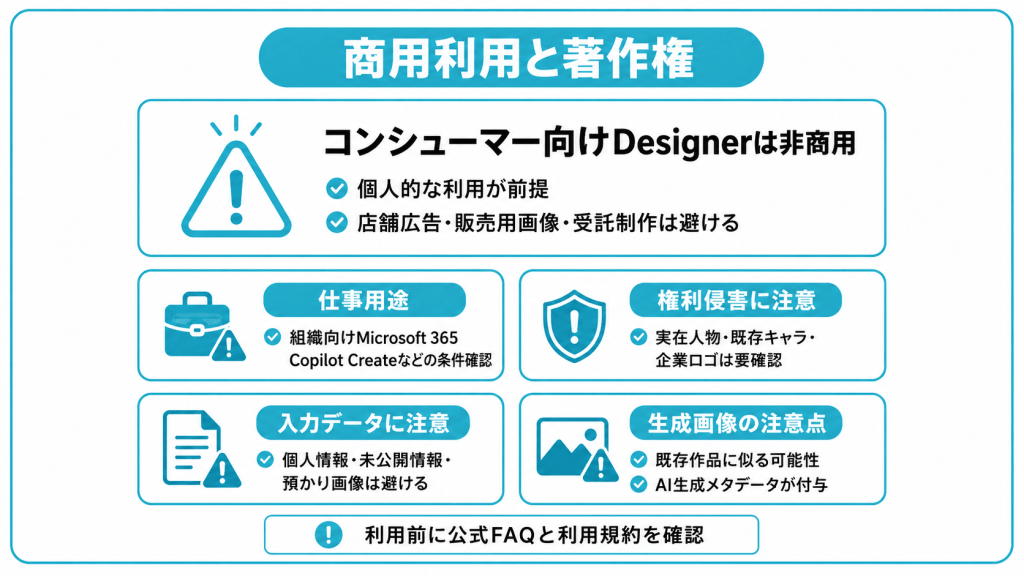 商用利用と著作権

コンシューマー向けDesignerは非商用

個人的な利用が前提

店舗広告・販売用画像・受託制作は避ける

仕事用途

組織向けMicrosoft 365 Copilot Createなどの条件確認

権利侵害に注意

実在人物・既存キャラ・企業ロゴは要確認

入力データに注意

個人情報・未公開情報・預かり画像は避ける

生成画像の注意点

既存作品に似る可能性

AI生成メタデータが付与

利用前に公式FAQと利用規約を確認